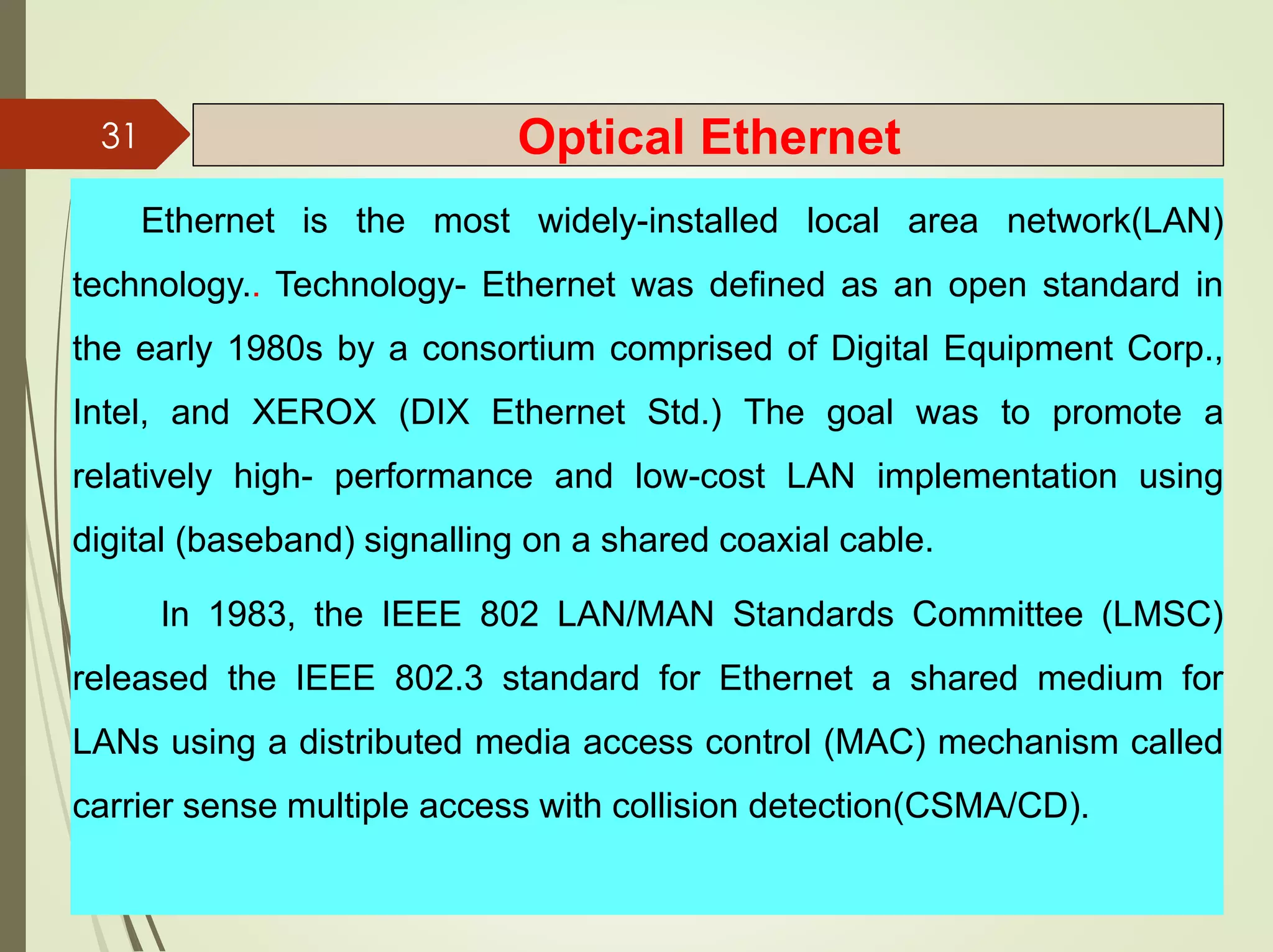 31

Optical Ethernet

Ethernet is the most widely-installed local area network(LAN) technology.. Technology- Ethernet was defined as an open standard in the early 1980s by a consortium comprised of Digital Equipment Corp., Intel, and XEROX (DIX Ethernet Std.) The goal was to promote a relatively high- performance and low-cost LAN implementation using digital (baseband) signalling on a shared coaxial cable.

In 1983, the IEEE 802 LAN/MAN Standards Committee (LMSC) released the IEEE 802.3 standard for Ethernet a shared medium for LANs using a distributed media access control (MAC) mechanism called carrier sense multiple access with collision detection(CSMA/CD).